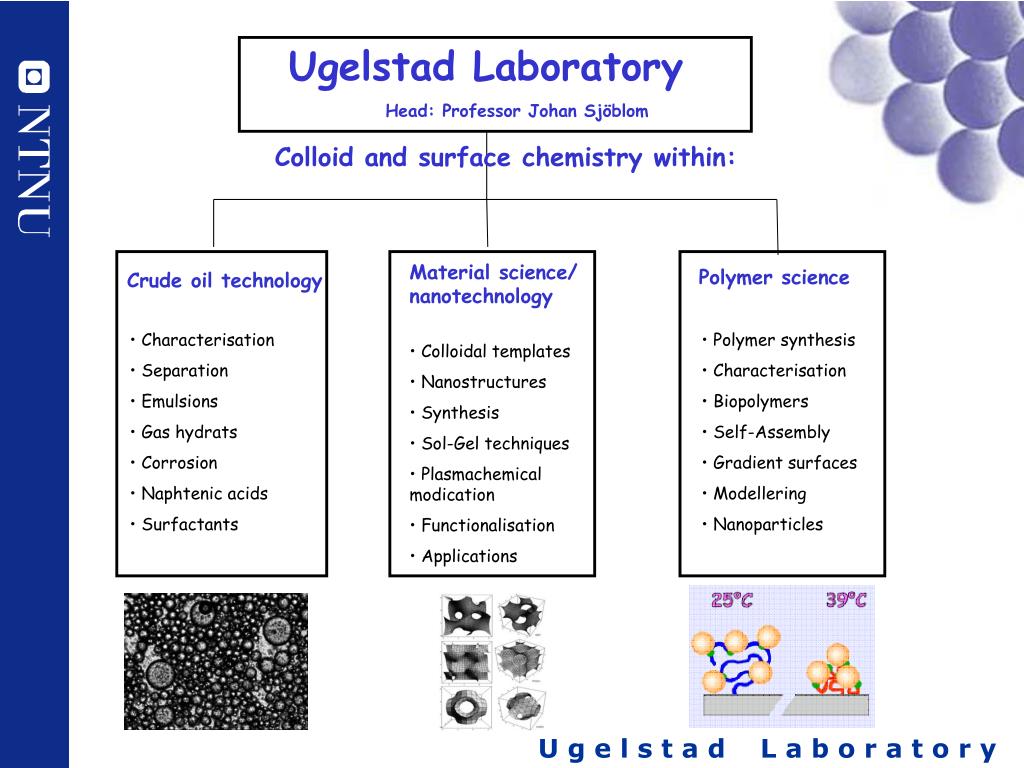 NTNU

Ugelstad Laboratory
Head: Professor Johan Sjöblom

Colloid and surface chemistry within:

Crude oil technology
• Characterisation
• Separation
• Emulsions
• Gas hydrats
• Corrosion
• Naphtenic acids
• Surfactants

Material science/ nanotechnology
• Colloidal templates
• Nanostructures
• Synthesis
• Sol-Gel techniques
• Plasmachemical modication
• Functionalisation
• Applications

Polymer science
• Polymer synthesis
• Characterisation
• Biopolymers
• Self-Assembly
• Gradient surfaces
• Modellering
• Nanoparticles

25°C
39°C

Ugelstad Laboratory